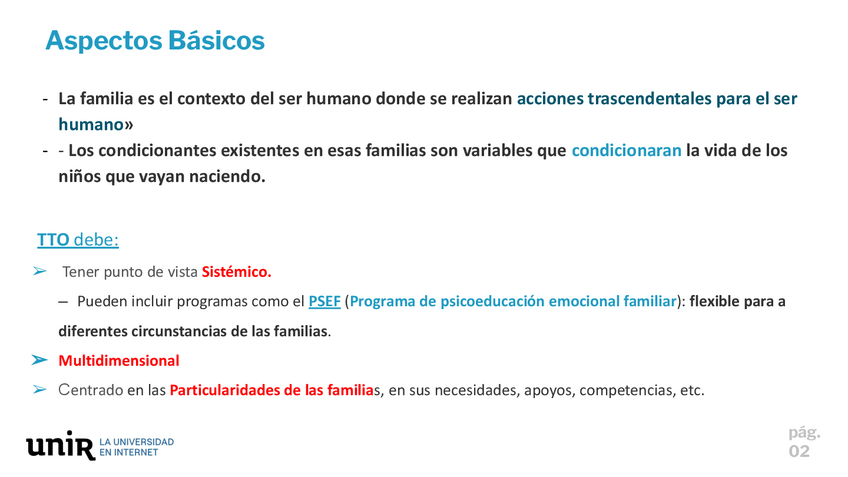 Aspectos Básicos

- La familia es el contexto del ser humano donde se realizan acciones trascendentales para el ser humano»
- - Los condicionantes existentes en esas familias son variables que condicionaran la vida de los niños que vayan naciendo.

TTO debe:

➢ Tener punto de vista Sistémico.

– Pueden incluir programas como el PSEF (Programa de psicoeducación emocional familiar): flexible para a diferentes circunstancias de las familias.

➢ Multidimensional

➢ Centrado en las Particularidades de las familias, en sus necesidades, apoyos, competencias, etc.

unir LA UNIVERSIDAD EN INTERNET

pág. 02